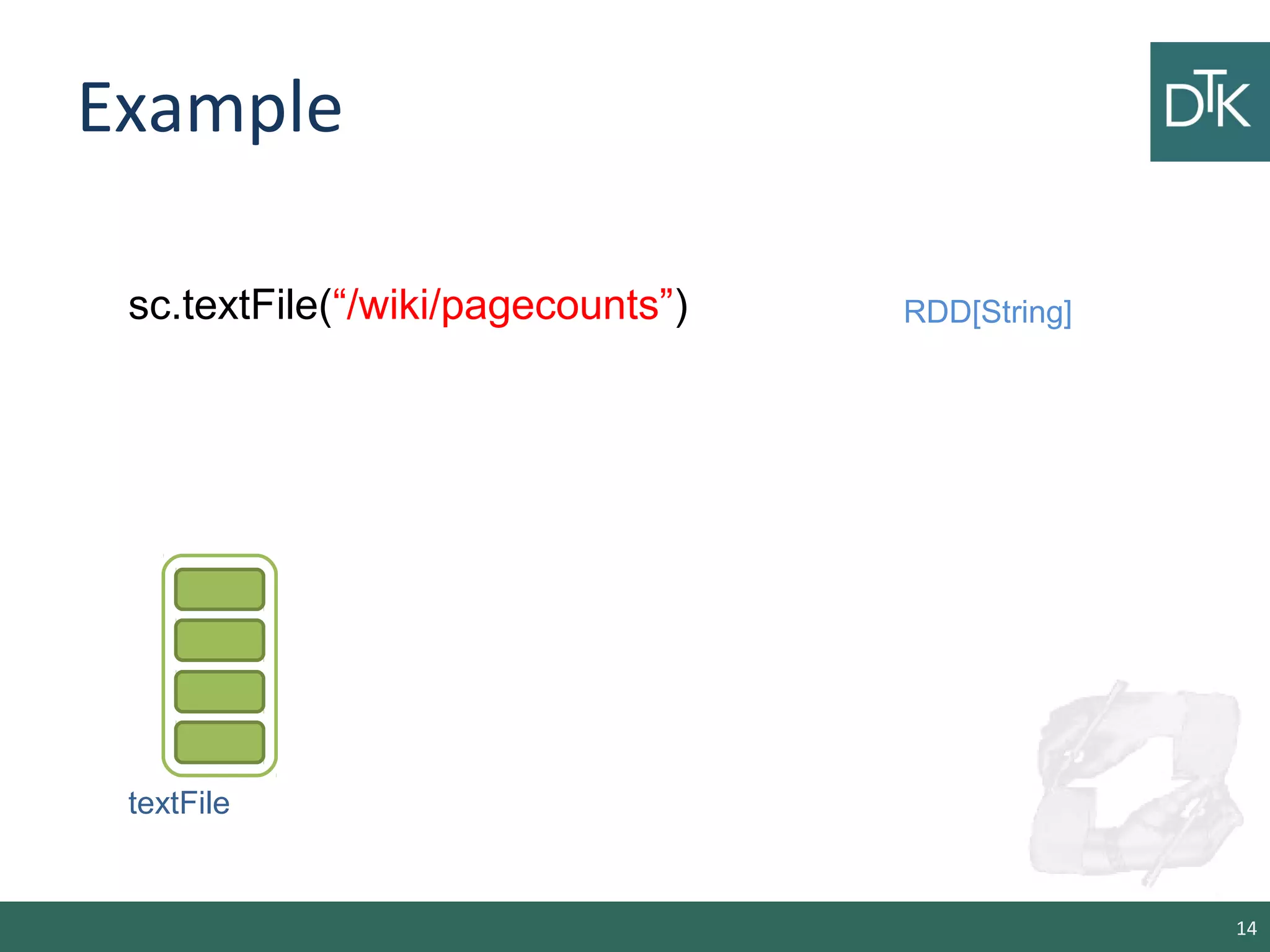 Example

DTK

sc.textFile(“/wiki/pagecounts”)

RDD[String]

textFile

14